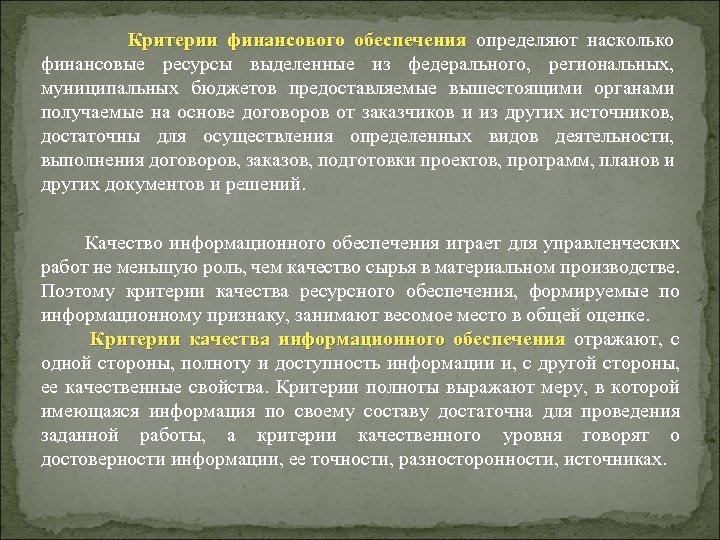 Критерии финансового обеспечения определяют насколько финансовые ресурсы выделенные из федерального, региональных, муниципальных бюджетов предоставляемые вышестоящими органами получаемые на основе договоров от заказчиков и из других источников, достаточны для осуществления определенных видов деятельности, выполнения договоров, заказов, подготовки проектов, программ, планов и других документов и решений.

Качество информационного обеспечения играет для управленческих работ не меньшую роль, чем качество сырья в материальном производстве. Поэтому критерии качества ресурсного обеспечения, формируемые по информационному признаку, занимают весомое место в общей оценке.

Критерии качества информационного обеспечения отражают, с одной стороны, полноту и доступность информации и, с другой стороны, ее качественные свойства. Критерии полноты выражают меру, в которой имеющаяся информация по своему составу достаточна для проведения заданной работы, а критерии качественного уровня говорят о достоверности информации, ее точности, разносторонности, источниках.